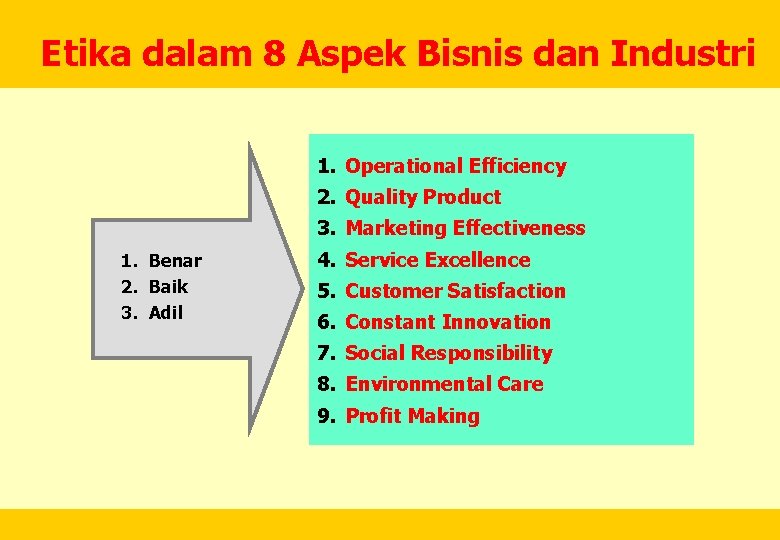 Etika dalam 8 Aspek Bisnis dan Industri

1. Benar
2. Baik
3. Adil

1. Operational Efficiency
2. Quality Product
3. Marketing Effectiveness
4. Service Excellence
5. Customer Satisfaction
6. Constant Innovation
7. Social Responsibility
8. Environmental Care
9. Profit Making